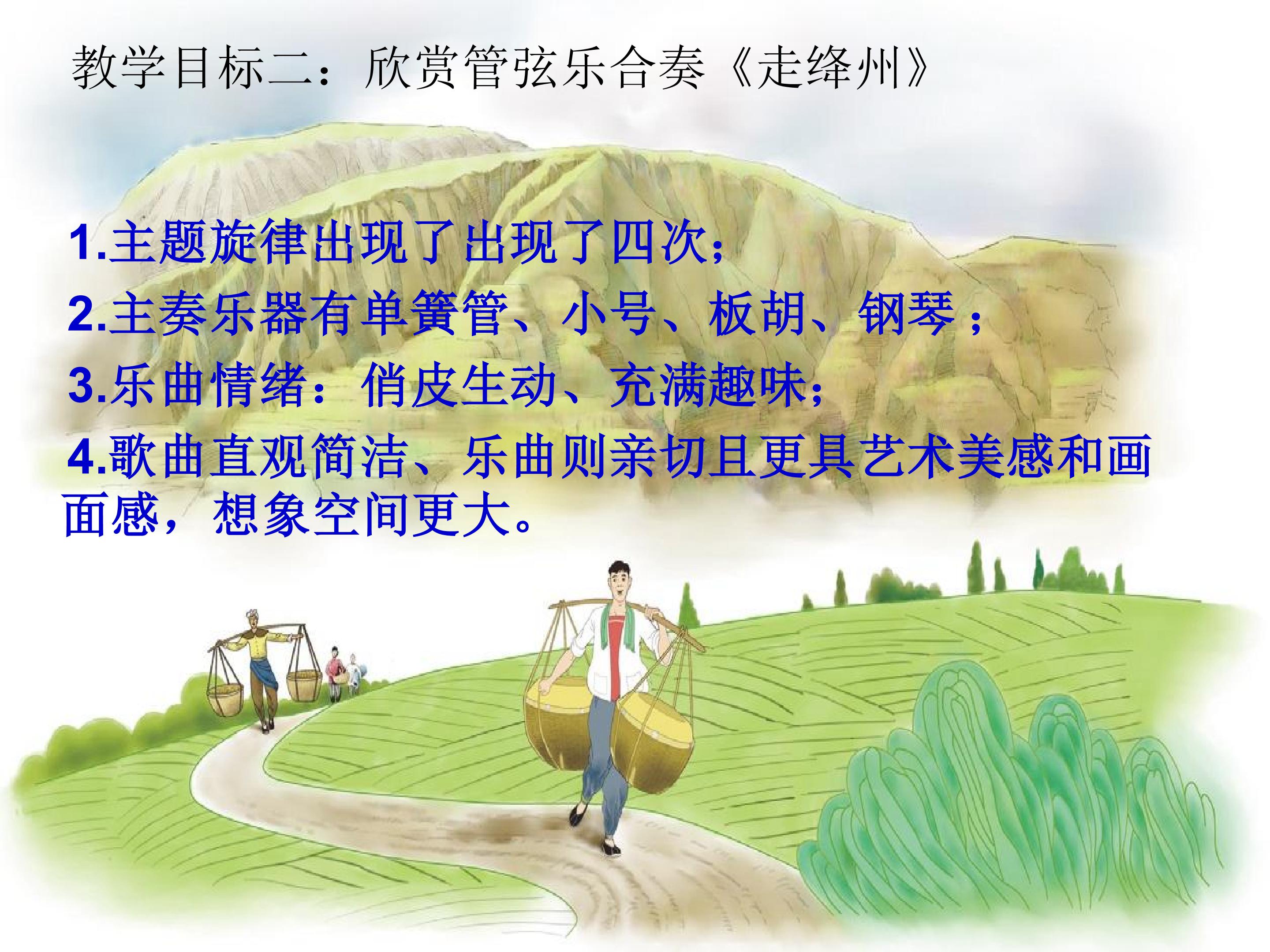 教学目标二：欣赏管弦乐合奏《走绛州》

1.主题旋律出现了出现了四次；

2.主奏乐器有单簧管、小号、板胡、钢琴；

3.乐曲情绪：俏皮生动、充满趣味；

4.歌曲直观简洁、乐曲则亲切且更具艺术美感和画面感，想象空间更大。